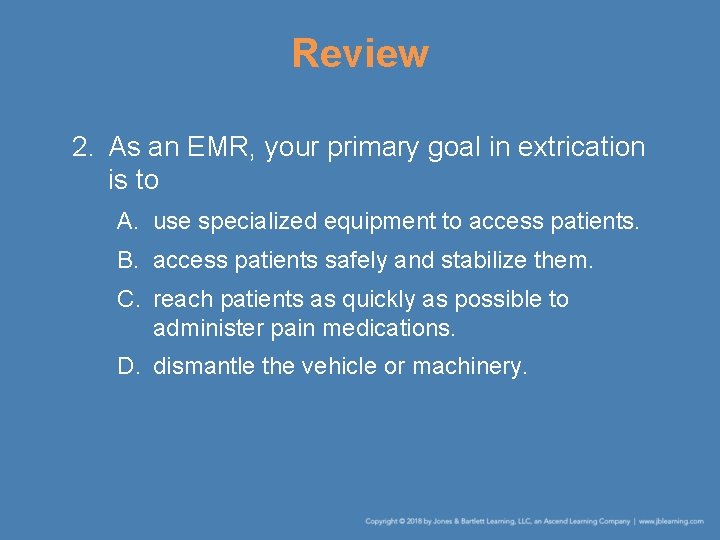 Review

2. As an EMR, your primary goal in extrication is to

A. use specialized equipment to access patients.

B. access patients safely and stabilize them.

C. reach patients as quickly as possible to administer pain medications.

D. dismantle the vehicle or machinery.

Copyright © 2018 by Jones & Bartlett Learning, LLC, an Ascend Learning Company | www.jblearning.com